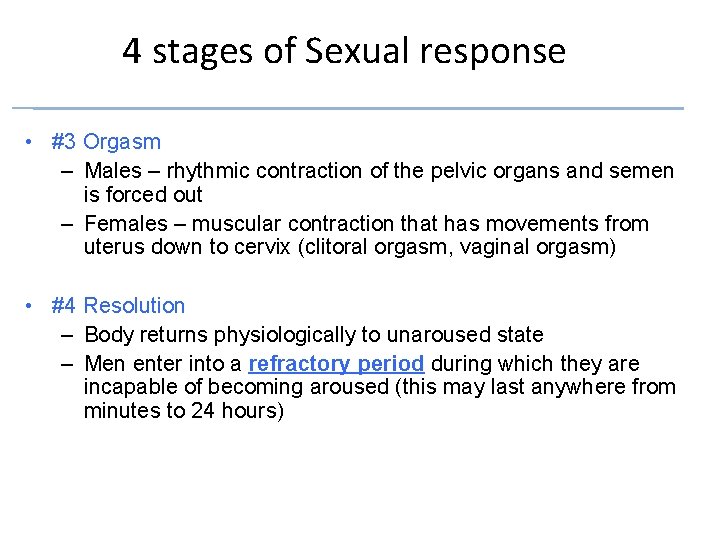 4 stages of Sexual response

• #3 Orgasm
– Males – rhythmic contraction of the pelvic organs and semen is forced out
– Females – muscular contraction that has movements from uterus down to cervix (clitoral orgasm, vaginal orgasm)

• #4 Resolution
– Body returns physiologically to unaroused state
– Men enter into a refractory period during which they are incapable of becoming aroused (this may last anywhere from minutes to 24 hours)